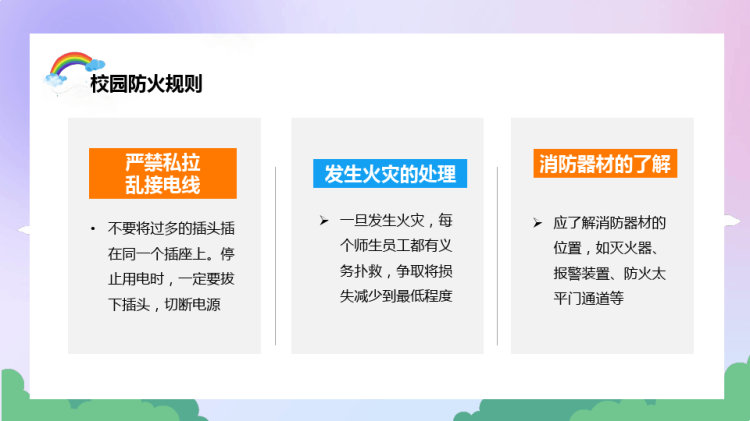 校园防火规则

严禁私拉乱接电线

• 不要将过多的插头插在同一个插座上。停止用电时，一定要拔下插头，切断电源

发生火灾的处理

➢ 一旦发生火灾，每个师生员工都有义务扑救，争取将损失减少到最低程度

消防器材的了解

➢ 应了解消防器材的位置，如灭火器、报警装置、防火太平门通道等